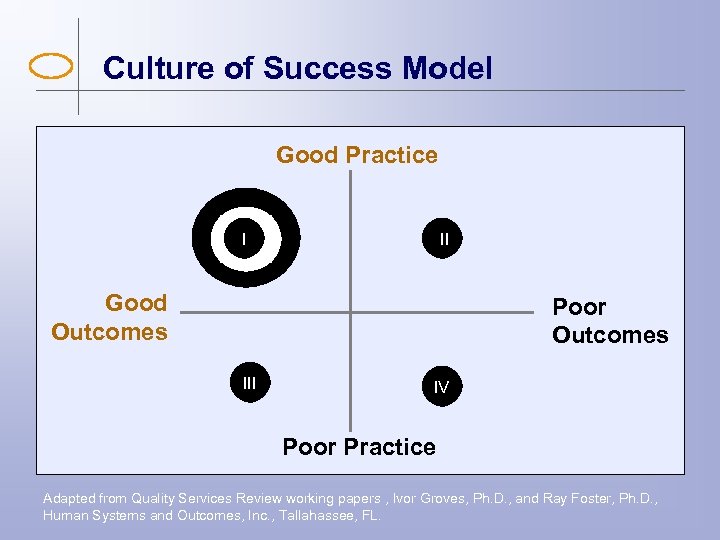 Culture of Success Model

Good Practice

I

II

Good Outcomes

Poor Outcomes

III

IV

Poor Practice

Adapted from Quality Services Review working papers , Ivor Groves, Ph.D., and Ray Foster, Ph.D., Human Systems and Outcomes, Inc., Tallahassee, FL.